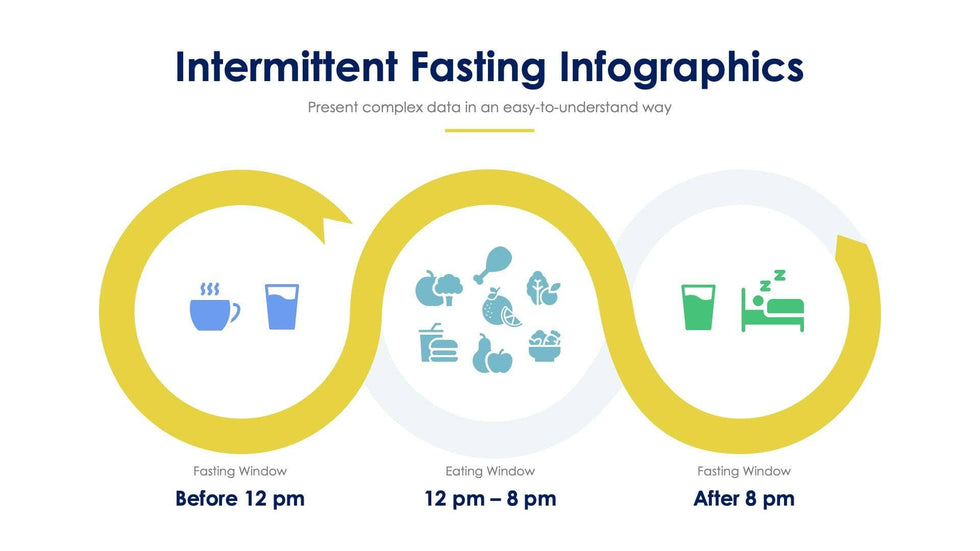 Intermittent Fasting Infographics
Present complex data in an easy-to-understand way

Fasting Window
Before 12 pm

Eating Window
12 pm – 8 pm

Fasting Window
After 8 pm